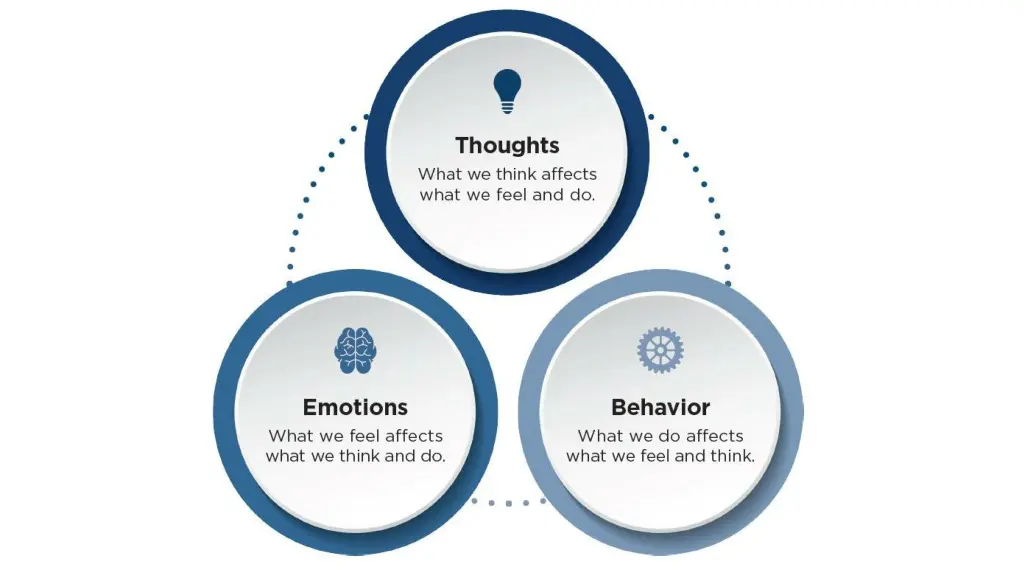 Thoughts
What we think affects what we feel and do.

Emotions
What we feel affects what we think and do.

Behavior
What we do affects what we feel and think.